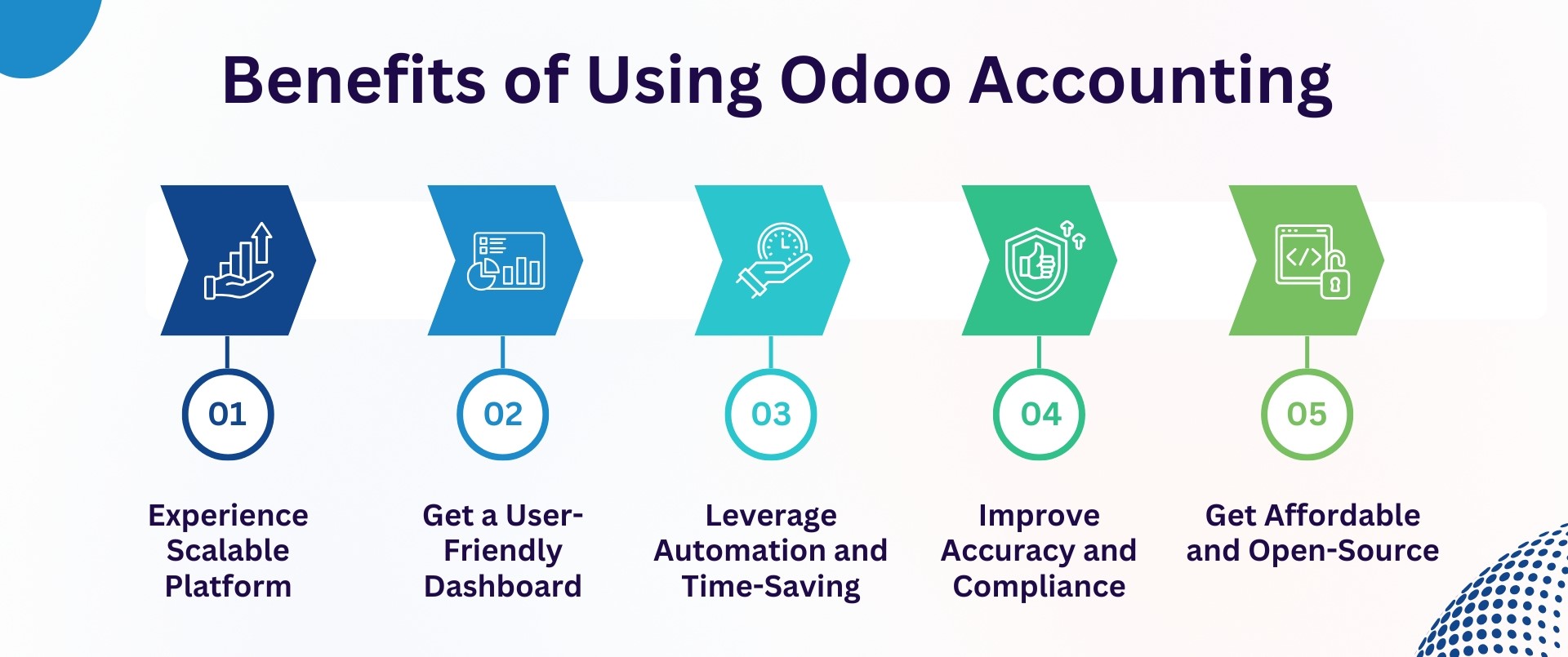 Benefits of Using Odoo Accounting

01
Experience Scalable Platform

02
Get a User-Friendly Dashboard

03
Leverage Automation and Time-Saving

04
Improve Accuracy and Compliance

05
Get Affordable and Open-Source